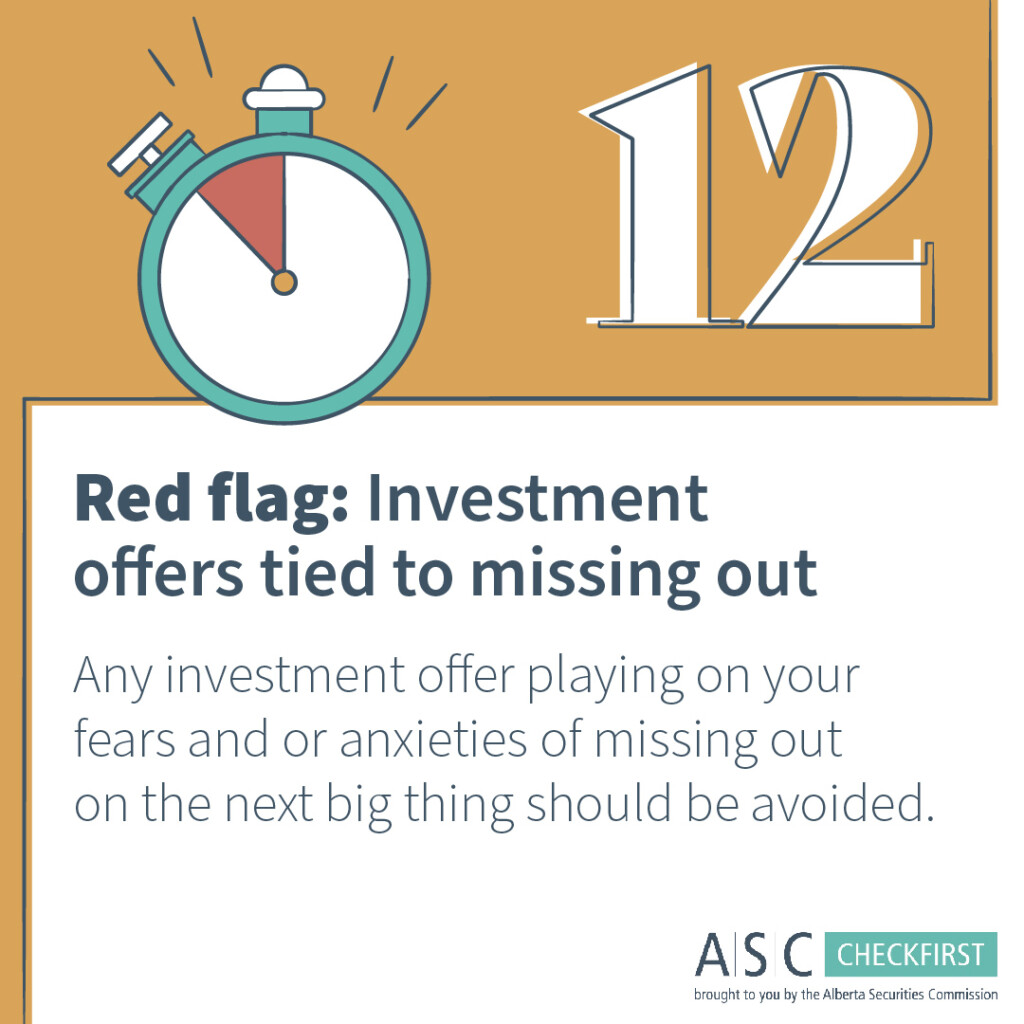 12

Red flag: Investment offers tied to missing out

Any investment offer playing on your fears and or anxieties of missing out on the next big thing should be avoided.

ASC CHECKFIRST
brought to you by the Alberta Securities Commission